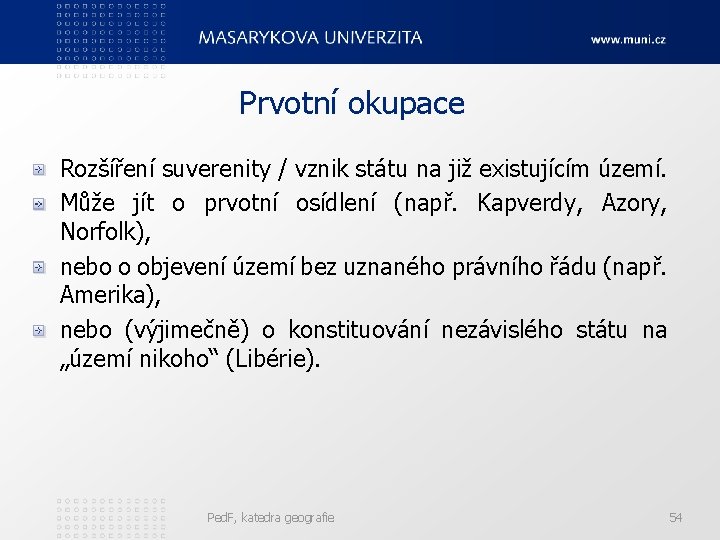 MASARYKOVA UNIVERZITA

www.muni.cz

Prvotní okupace

Rozšíření suverenity / vznik státu na již existujícím území.

Může jít o prvotní osídlení (např. Kapverdy, Azory, Norfolk),

nebo o objevení území bez uznaného právního řádu (např. Amerika),

nebo (výjimečně) o konstituování nezávislého státu na „území nikoho“ (Libérie).

PedF, katedra geografie

54